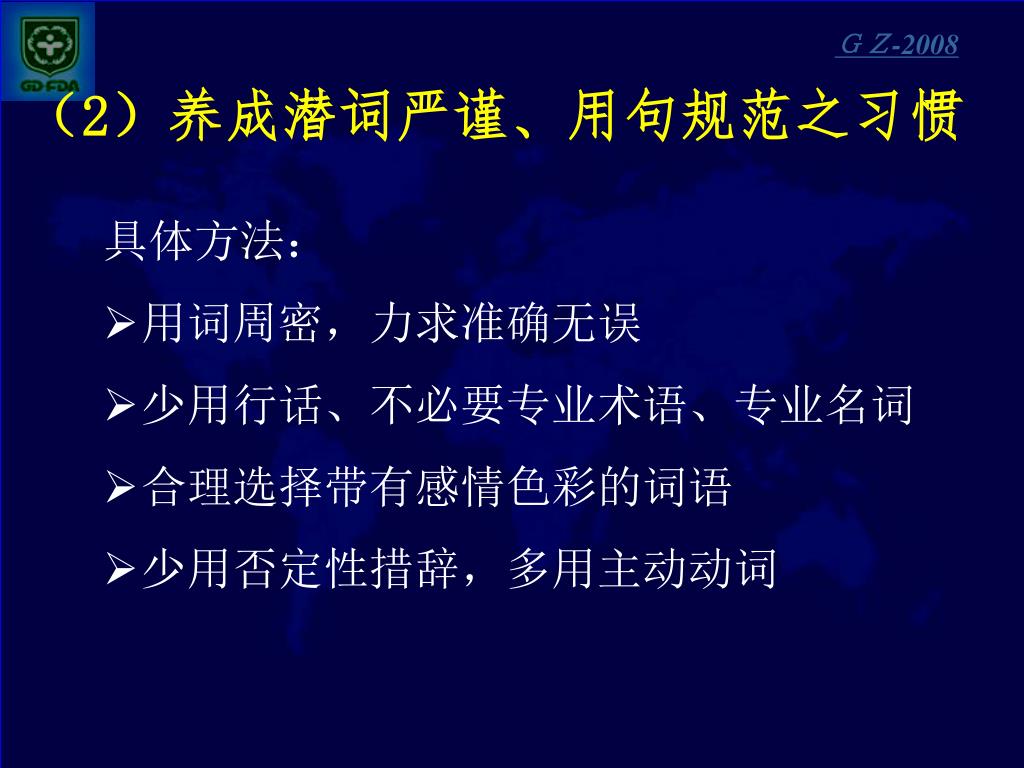 GD·FDA

G Z-2008

（2）养成潜词严谨、用句规范之习惯

具体方法：

➢用词周密，力求准确无误

➢少用行话、不必要专业术语、专业名词

➢合理选择带有感情色彩的词语

➢少用否定性措辞，多用主动动词